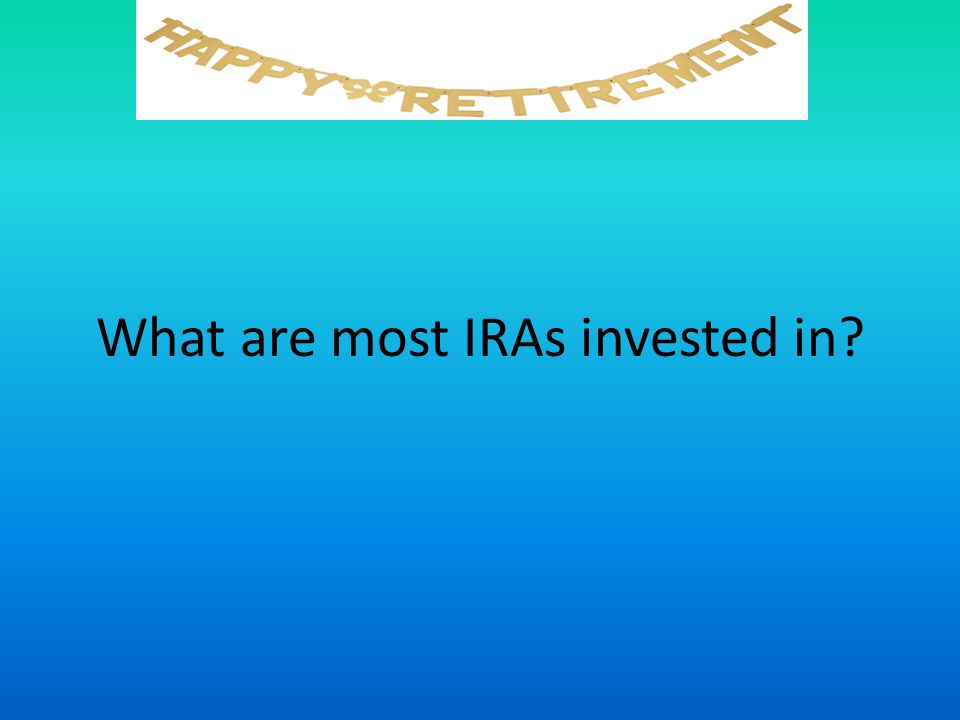 HAPPY RETIREMENT

What are most IRAs invested in?